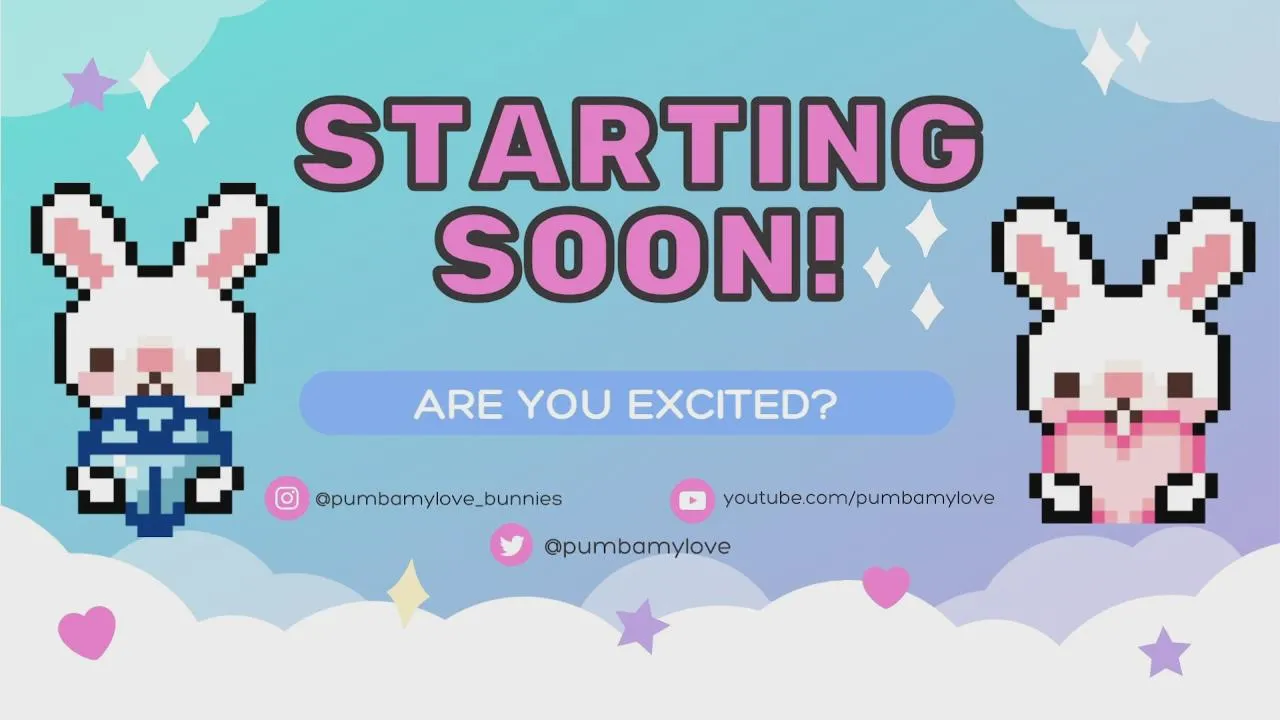 STARTING SOON!

ARE YOU EXCITED?

@pumbamylove_bunnies

youtube.com/pumbamylove

@pumbamylove